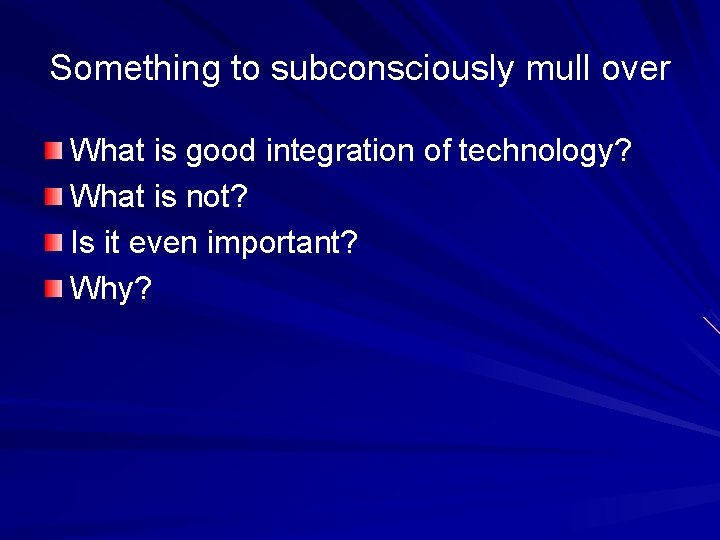 Something to subconsciously mull over

What is good integration of technology?
What is not?
Is it even important?
Why?